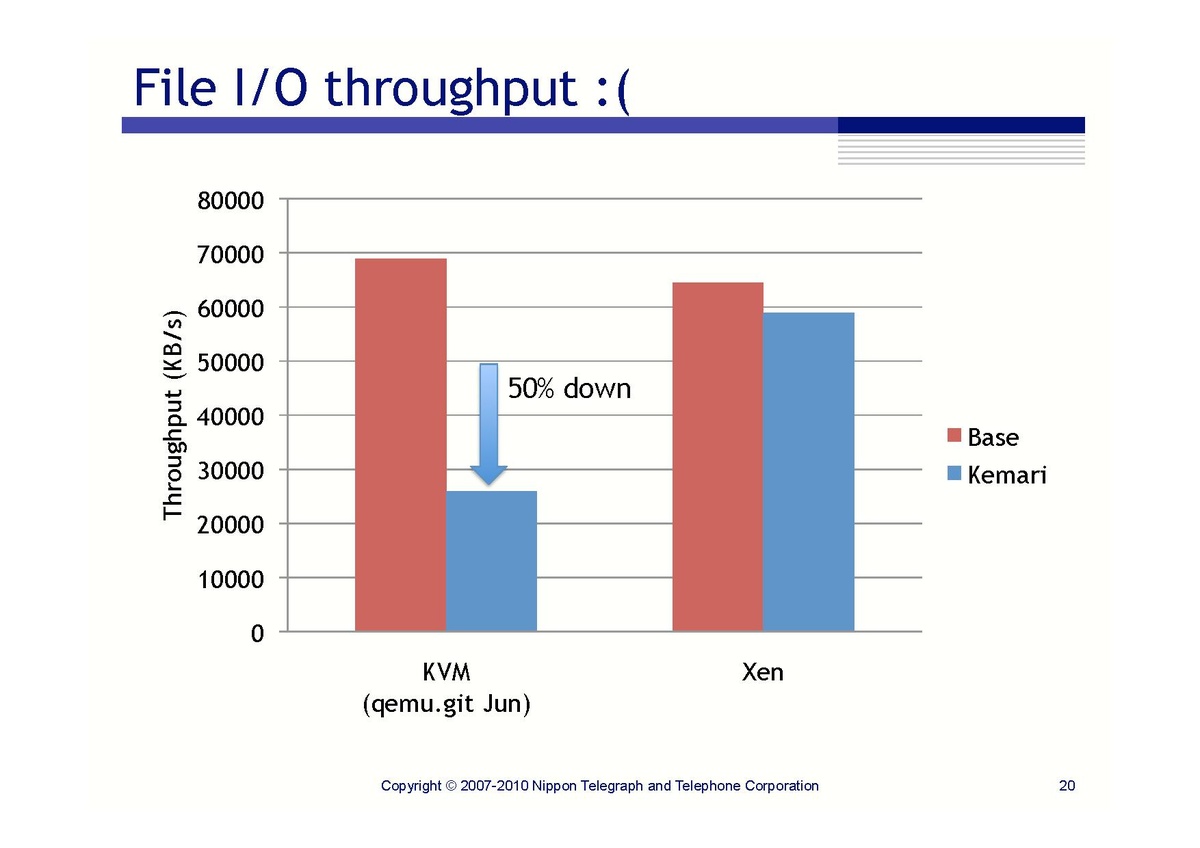 File I/O throughput :(

Throughput (KB/s)

80000
70000
60000
50000
40000
30000
20000
10000
0

50% down

Base
Kemari

KVM
(qemu.git Jun)

Xen

Copyright © 2007-2010 Nippon Telegraph and Telephone Corporation

20